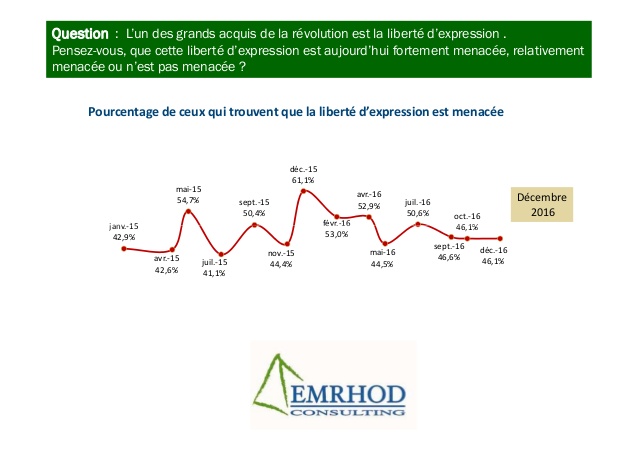 Question : L'un des grands acquis de la révolution est la liberté d'expression . Pensez-vous, que cette liberté d'expression est aujourd'hui fortement menacée, relativement menacée ou n'est pas menacée ?

Pourcentage de ceux qui trouvent que la liberté d'expression est menacée

janv.-15
42,9%

avr.-15
42,6%

mai-15
54,7%

juil.-15
41,1%

sept.-15
50,4%

nov.-15
44,4%

déc.-15
61,1%

févr.-16
53,0%

avr.-16
52,9%

mai-16
44,5%

juil.-16
50,6%

sept.-16
46,6%

oct.-16
46,1%

déc.-16
46,1%

Décembre 2016

EMRHOD
CONSULTING